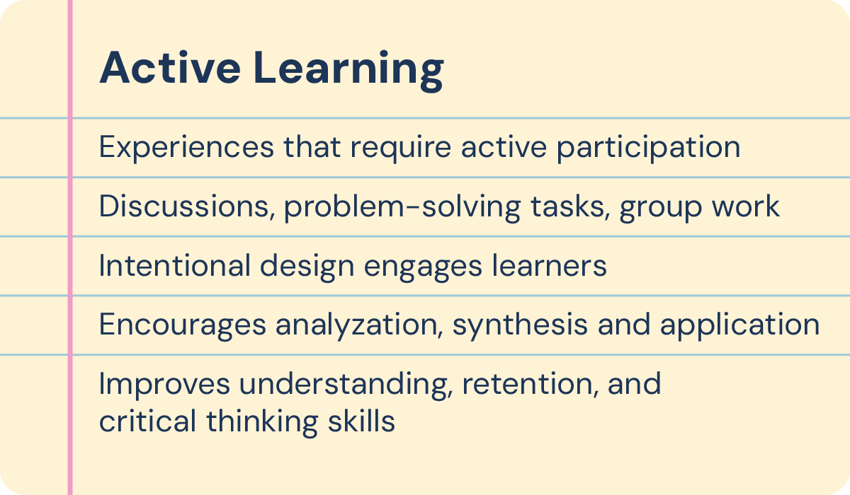 Active Learning

Experiences that require active participation

Discussions, problem-solving tasks, group work

Intentional design engages learners

Encourages analyzation, synthesis and application

Improves understanding, retention, and critical thinking skills